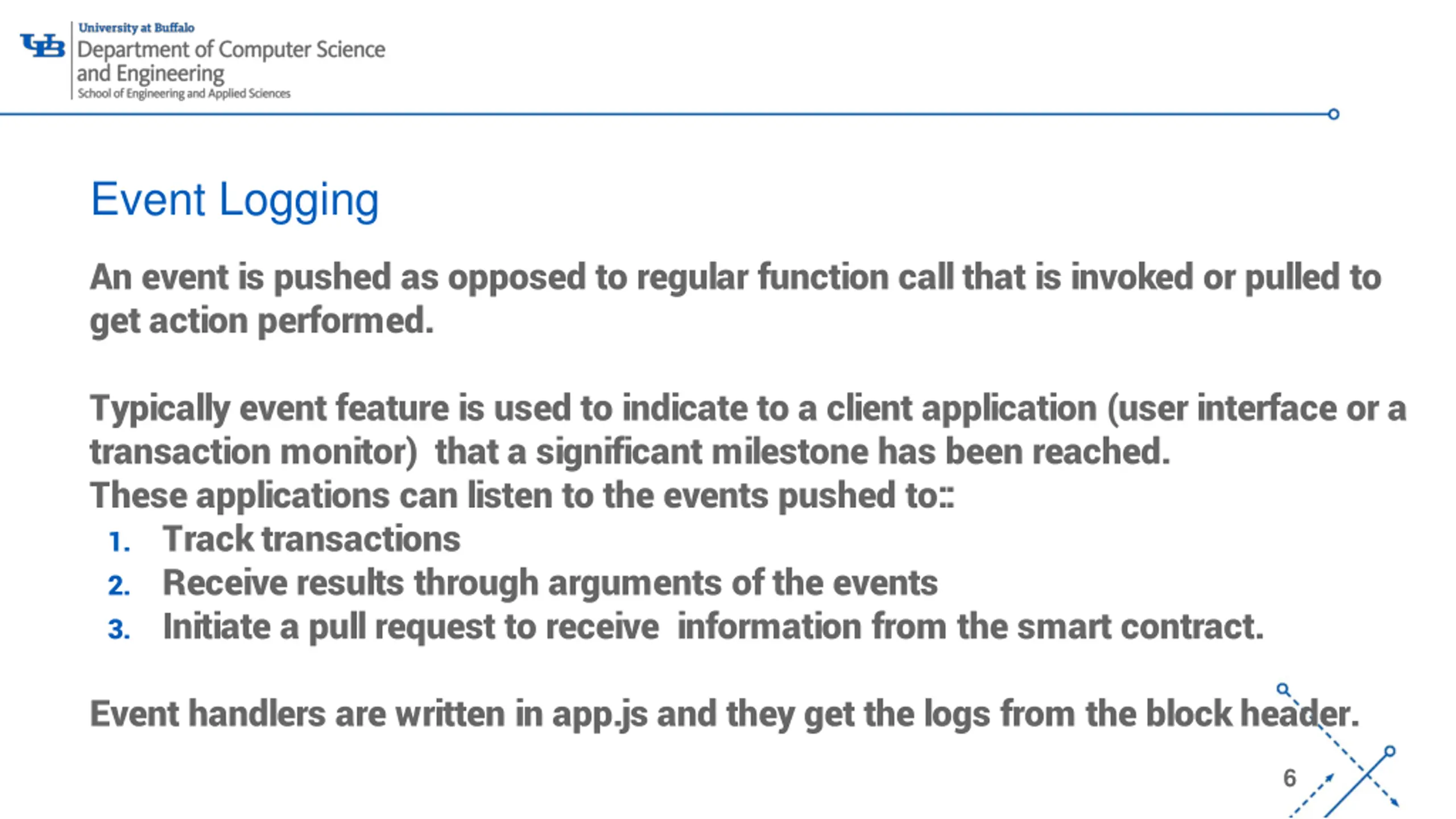 UB University at Buffalo
Department of Computer Science and Engineering
School of Engineering and Applied Sciences

Event Logging

An event is pushed as opposed to regular function call that is invoked or pulled to get action performed.

Typically event feature is used to indicate to a client application (user interface or a transaction monitor) that a significant milestone has been reached.
These applications can listen to the events pushed to::
1. Track transactions
2. Receive results through arguments of the events
3. Initiate a pull request to receive information from the smart contract.

Event handlers are written in app.js and they get the logs from the block header.

6